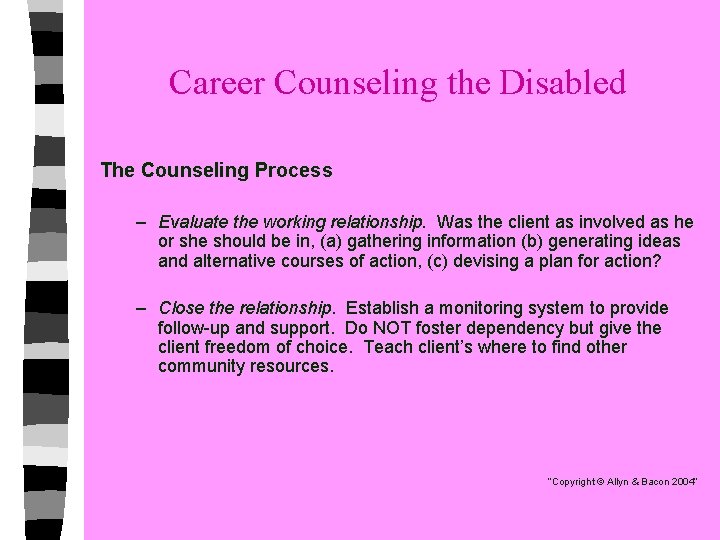 Career Counseling the Disabled

The Counseling Process

– Evaluate the working relationship. Was the client as involved as he or she should be in, (a) gathering information (b) generating ideas and alternative courses of action, (c) devising a plan for action?

– Close the relationship. Establish a monitoring system to provide follow-up and support. Do NOT foster dependency but give the client freedom of choice. Teach client's where to find other community resources.

"Copyright © Allyn & Bacon 2004"